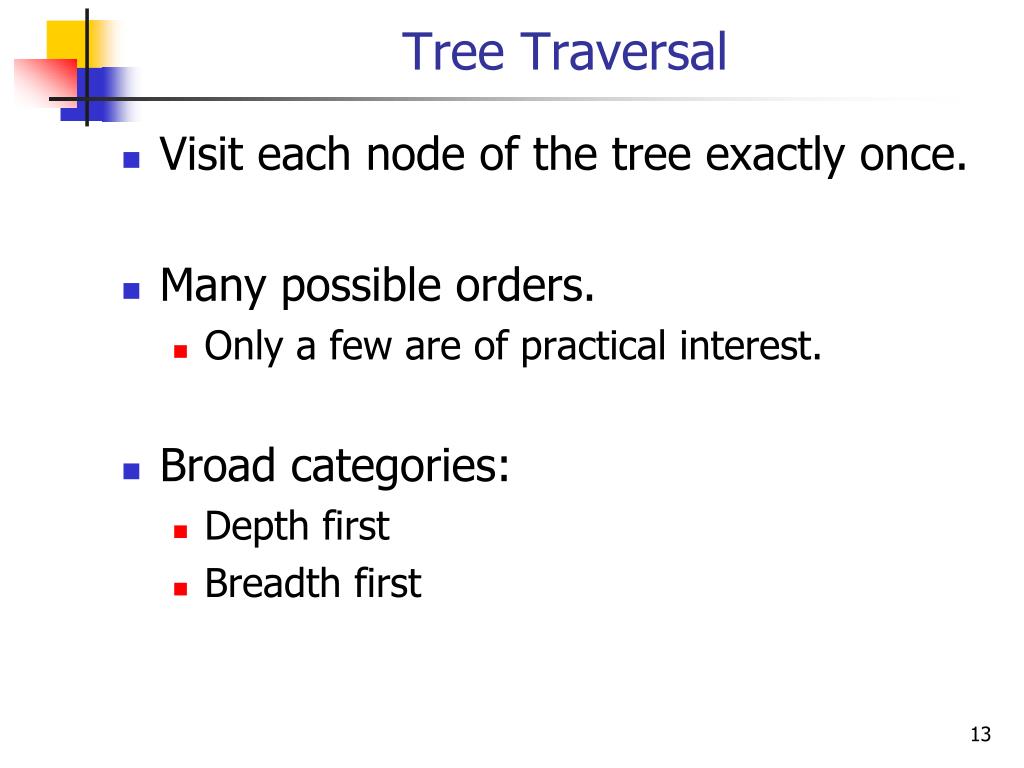 Tree Traversal

- Visit each node of the tree exactly once.

- Many possible orders.
  - Only a few are of practical interest.

- Broad categories:
  - Depth first
  - Breadth first

13